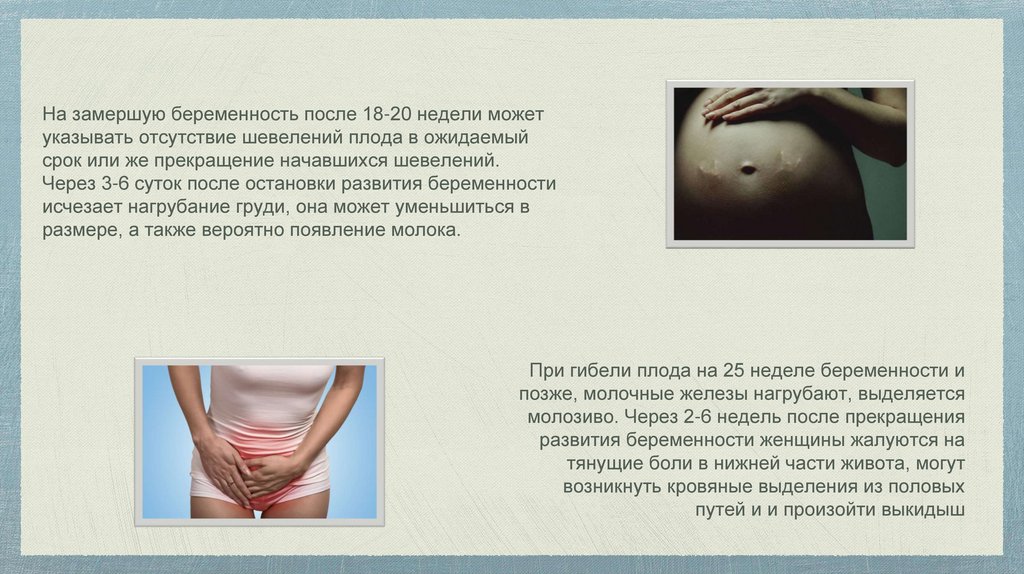 На замершую беременность после 18-20 недели может указывать отсутствие шевелений плода в ожидаемый срок или же прекращение начавшихся шевелений. Через 3-6 суток после остановки развития беременности исчезает нагрубание груди, она может уменьшиться в размере, а также вероятно появление молока.

При гибели плода на 25 неделе беременности и позже, молочные железы нагрубают, выделяется молозиво. Через 2-6 недель после прекращения развития беременности женщины жалуются на тянущие боли в нижней части живота, могут возникнуть кровяные выделения из половых путей и и произойти выкидыш